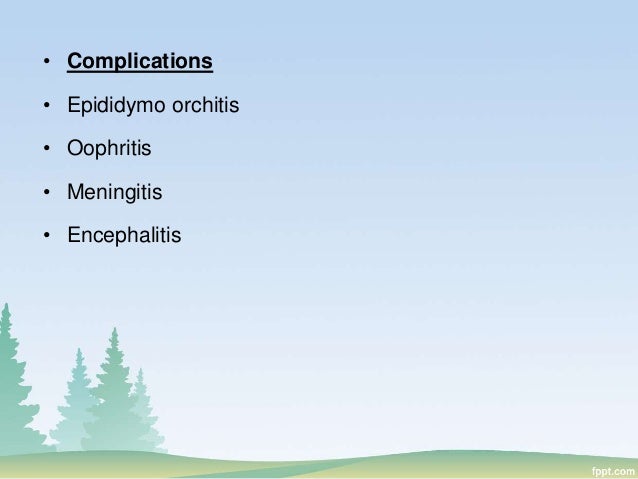 • Complications
• Epididymo orchitis
• Oophritis
• Meningitis
• Encephalitis

fppt.com